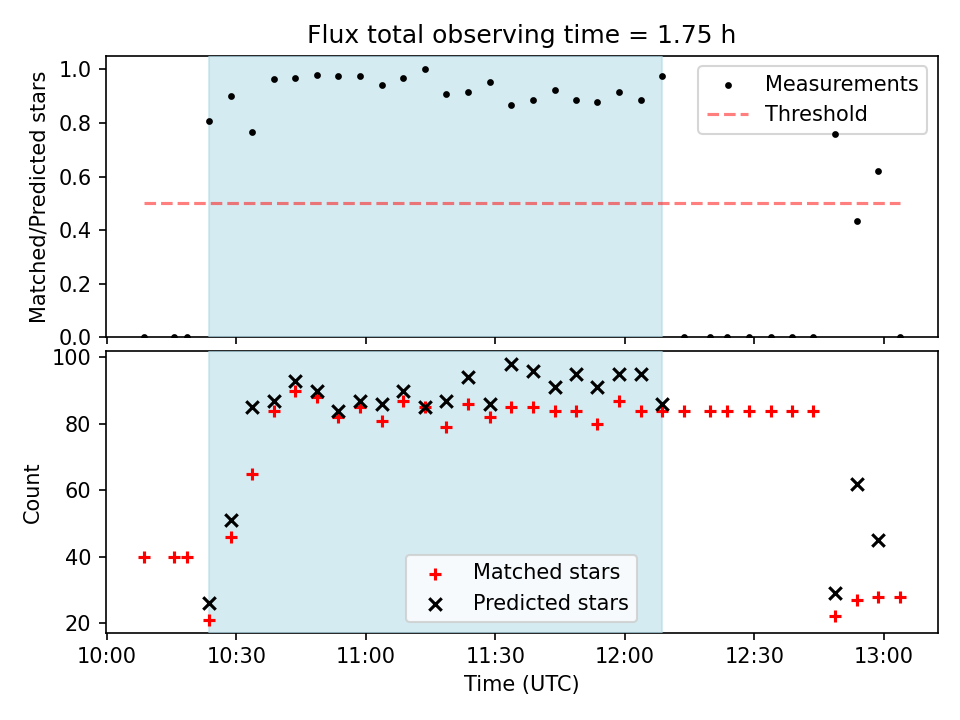 Flux total observing time = 1.75 h

Matched/Predicted stars

1.0
0.8
0.6
0.4
0.2
0.0

Measurements
Threshold

Count

100
80
60
40
20

Matched stars
Predicted stars

10:00
10:30
11:00
11:30
12:00
12:30
13:00

Time (UTC)